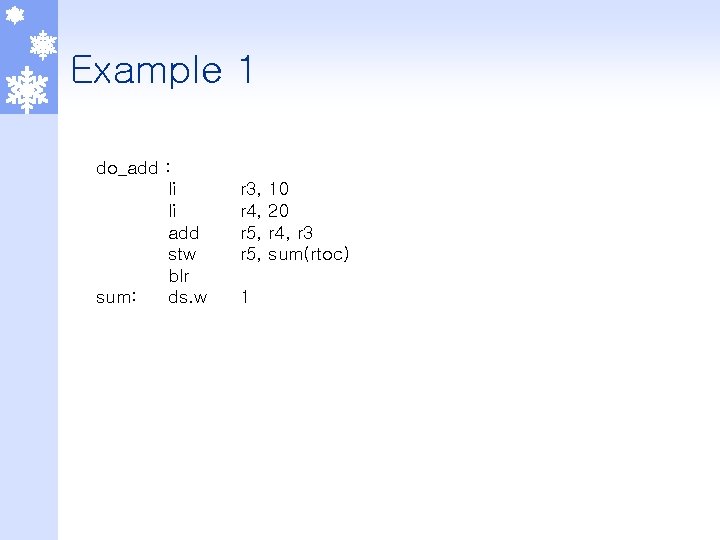 Example 1

do_add :
li r3, 10
li r4, 20
add r5, r4, r3
stw r5, sum(rtoc)
blr
sum: ds.w 1